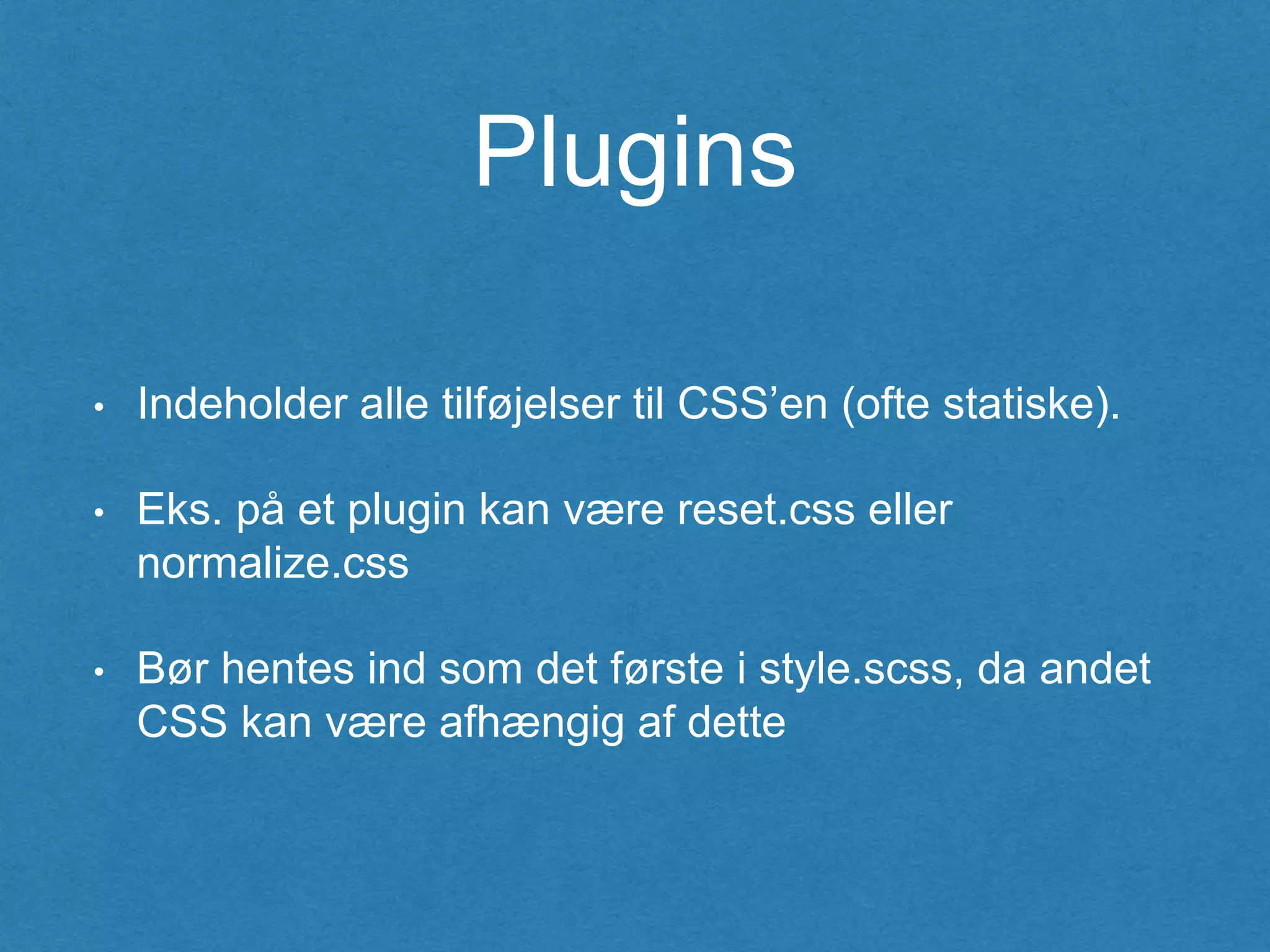 Plugins

• Indeholder alle tilføjelser til CSS’en (ofte statiske).

• Eks. på et plugin kan være reset.css eller normalize.css

• Bør hentes ind som det første i style.scss, da andet CSS kan være afhængig af dette